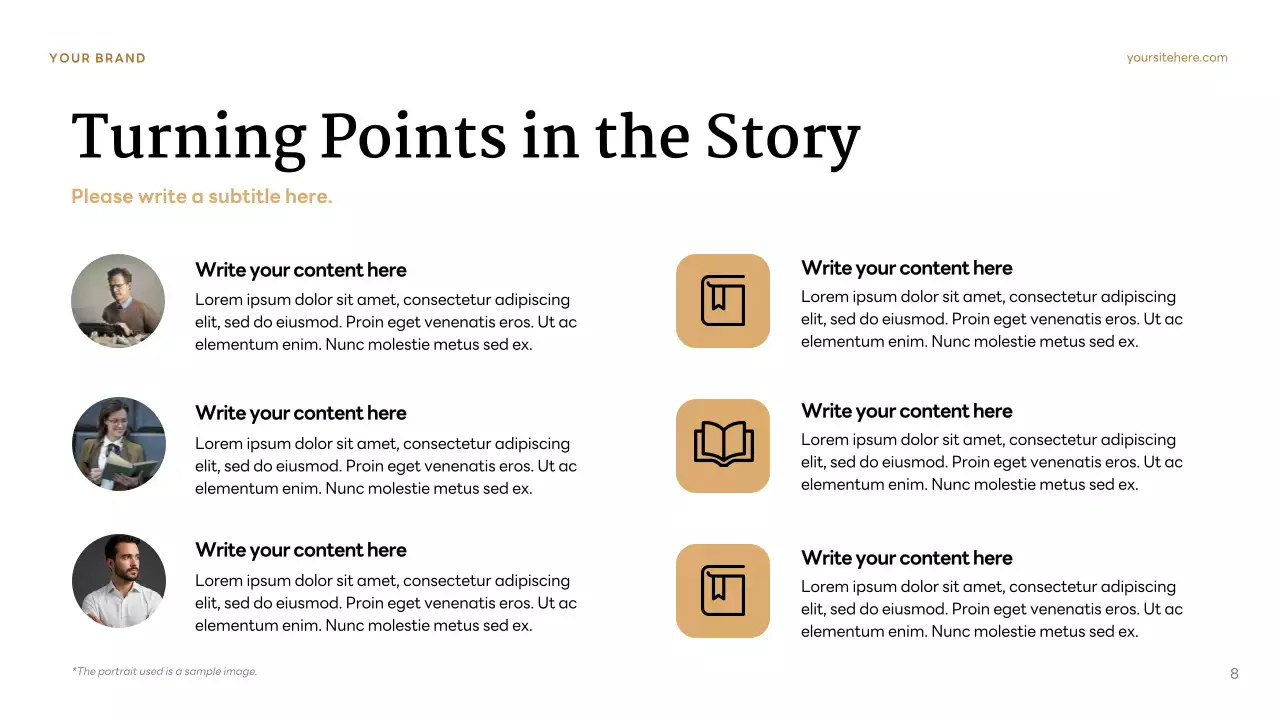 YOUR BRAND

yoursitehere.com

Turning Points in the Story

Please write a subtitle here.

Write your content here
Lorem ipsum dolor sit amet, consectetur adipiscing elit, sed do eiusmod. Proin eget venenatis eros. Ut ac elementum enim. Nunc molestie metus sed ex.

Write your content here
Lorem ipsum dolor sit amet, consectetur adipiscing elit, sed do eiusmod. Proin eget venenatis eros. Ut ac elementum enim. Nunc molestie metus sed ex.

Write your content here
Lorem ipsum dolor sit amet, consectetur adipiscing elit, sed do eiusmod. Proin eget venenatis eros. Ut ac elementum enim. Nunc molestie metus sed ex.

Write your content here
Lorem ipsum dolor sit amet, consectetur adipiscing elit, sed do eiusmod. Proin eget venenatis eros. Ut ac elementum enim. Nunc molestie metus sed ex.

Write your content here
Lorem ipsum dolor sit amet, consectetur adipiscing elit, sed do eiusmod. Proin eget venenatis eros. Ut ac elementum enim. Nunc molestie metus sed ex.

Write your content here
Lorem ipsum dolor sit amet, consectetur adipiscing elit, sed do eiusmod. Proin eget venenatis eros. Ut ac elementum enim. Nunc molestie metus sed ex.

*The portrait used is a sample image.

8